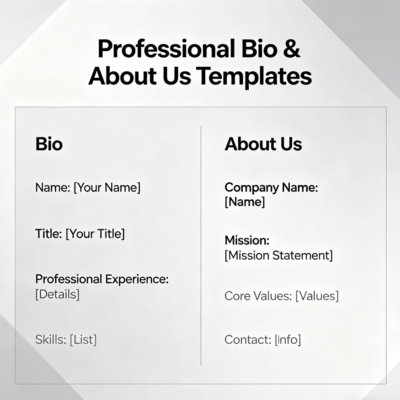 Professional Bio & About Us Templates

Bio

Name: [Your Name]

Title: [Your Title]

Professional Experience: [Details]

Skills: [List]

About Us

Company Name: [Name]

Mission: [Mission Statement]

Core Values: [Values]

Contact: [Info]